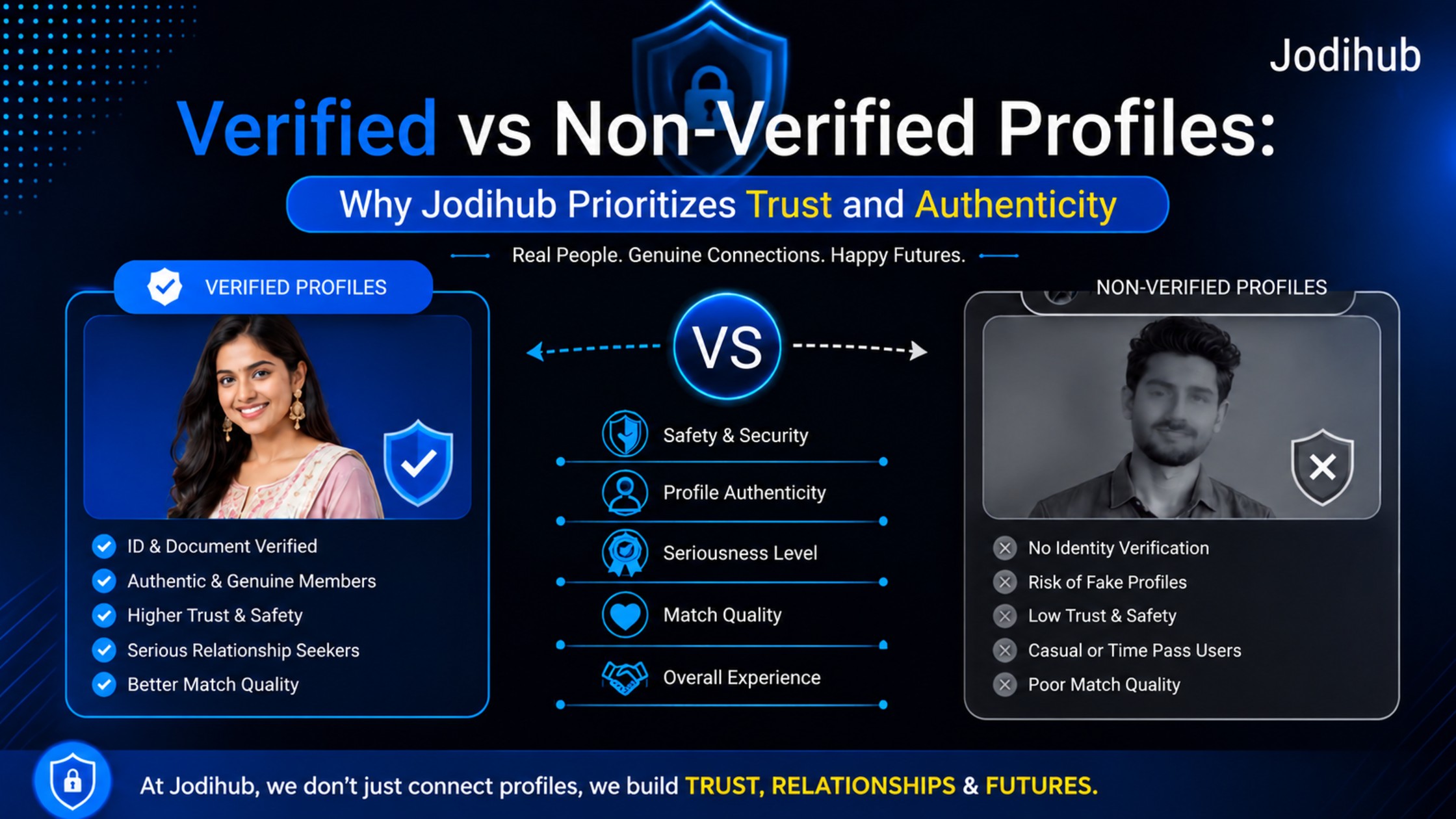 Jodihub

Verified vs Non-Verified Profiles:

Why Jodihub Prioritizes Trust and Authenticity

Real People. Genuine Connections. Happy Futures.

VERIFIED PROFILES

ID & Document Verified
Authentic & Genuine Members
Higher Trust & Safety
Serious Relationship Seekers
Better Match Quality

VS

Safety & Security
Profile Authenticity
Seriousness Level
Match Quality
Overall Experience

NON-VERIFIED PROFILES

No Identity Verification
Risk of Fake Profiles
Low Trust & Safety
Casual or Time Pass Users
Poor Match Quality

At Jodihub, we don't just connect profiles, we build TRUST, RELATIONSHIPS & FUTURES.